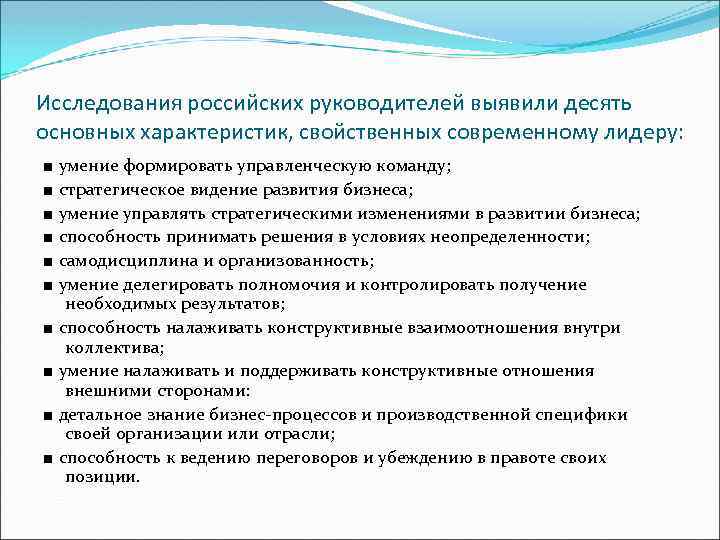 Исследования российских руководителей выявили десять основных характеристик, свойственных современному лидеру:

■ умение формировать управленческую команду;
■ стратегическое видение развития бизнеса;
■ умение управлять стратегическими изменениями в развитии бизнеса;
■ способность принимать решения в условиях неопределенности;
■ самодисциплина и организованность;
■ умение делегировать полномочия и контролировать получение необходимых результатов;
■ способность налаживать конструктивные взаимоотношения внутри коллектива;
■ умение налаживать и поддерживать конструктивные отношения внешними сторонами:
■ детальное знание бизнес-процессов и производственной специфики своей организации или отрасли;
■ способность к ведению переговоров и убеждению в правоте своих позиции.